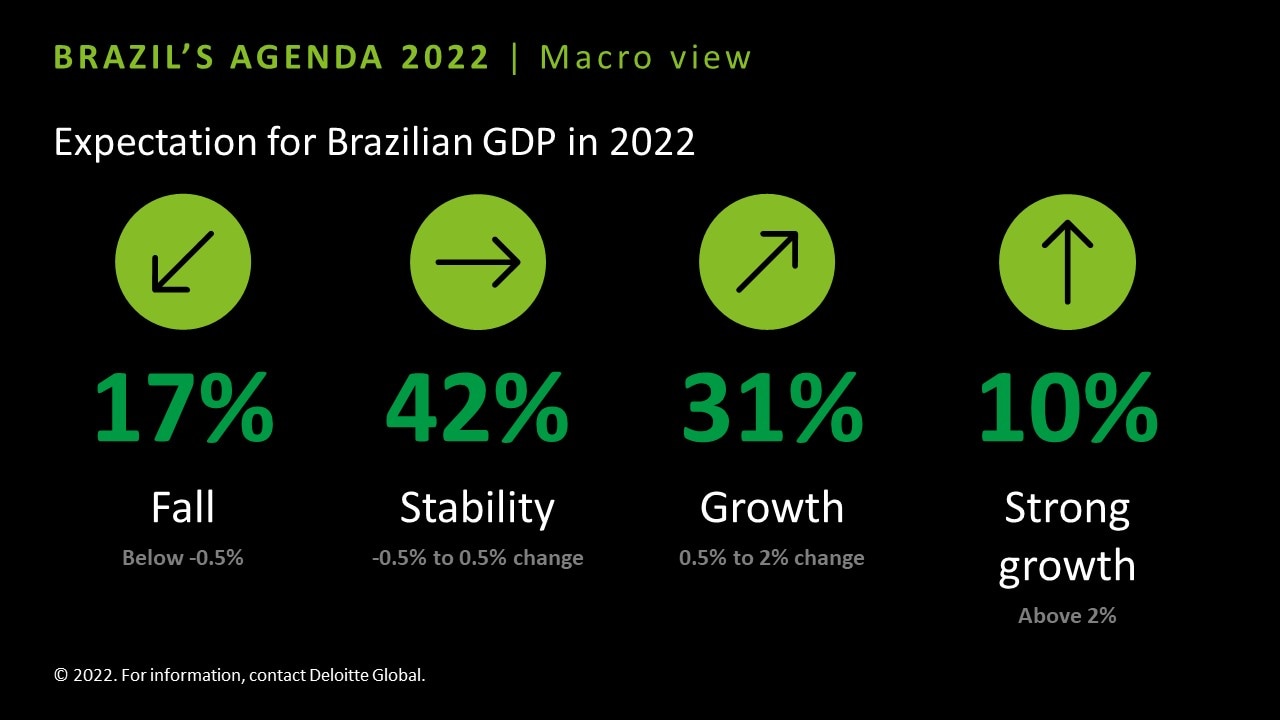 BRAZIL'S AGENDA 2022 | Macro view

Expectation for Brazilian GDP in 2022

17%
Fall
Below -0.5%

42%
Stability
-0.5% to 0.5% change

31%
Growth
0.5% to 2% change

10%
Strong growth
Above 2%

© 2022. For information, contact Deloitte Global.